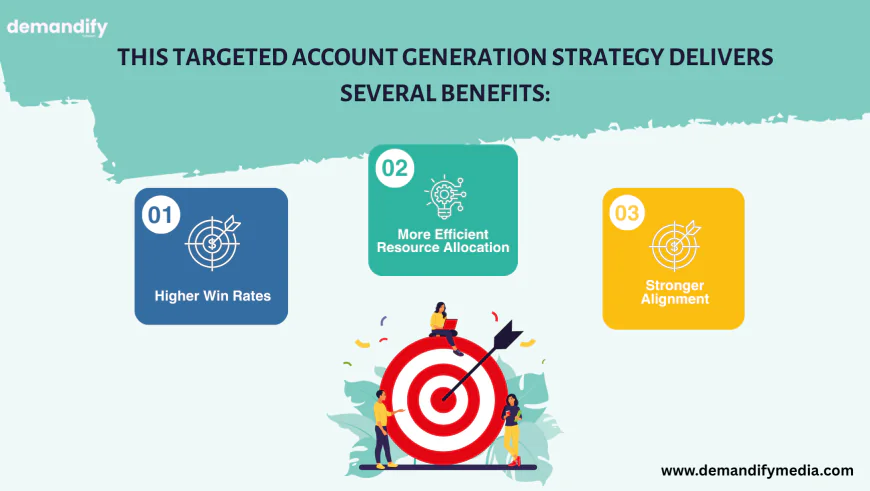 demandify

THIS TARGETED ACCOUNT GENERATION STRATEGY DELIVERS SEVERAL BENEFITS:

01
Higher Win Rates

02
More Efficient Resource Allocation

03
Stronger Alignment

www.demandifymedia.com